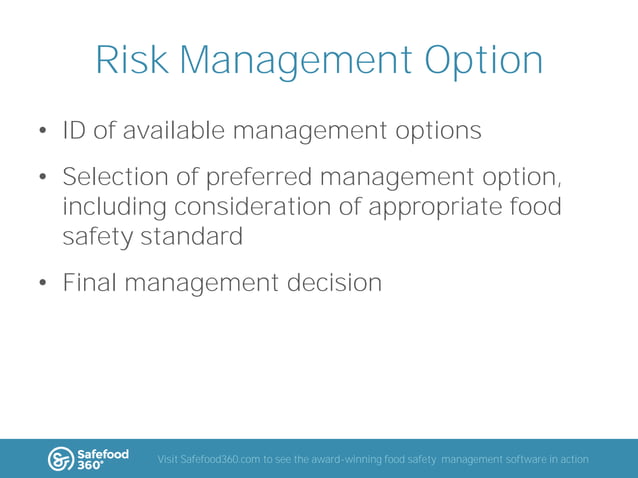 Risk Management Option

• ID of available management options

• Selection of preferred management option, including consideration of appropriate food safety standard

• Final management decision

Safefood 360°

Visit Safefood360.com to see the award-winning food safety management software in action